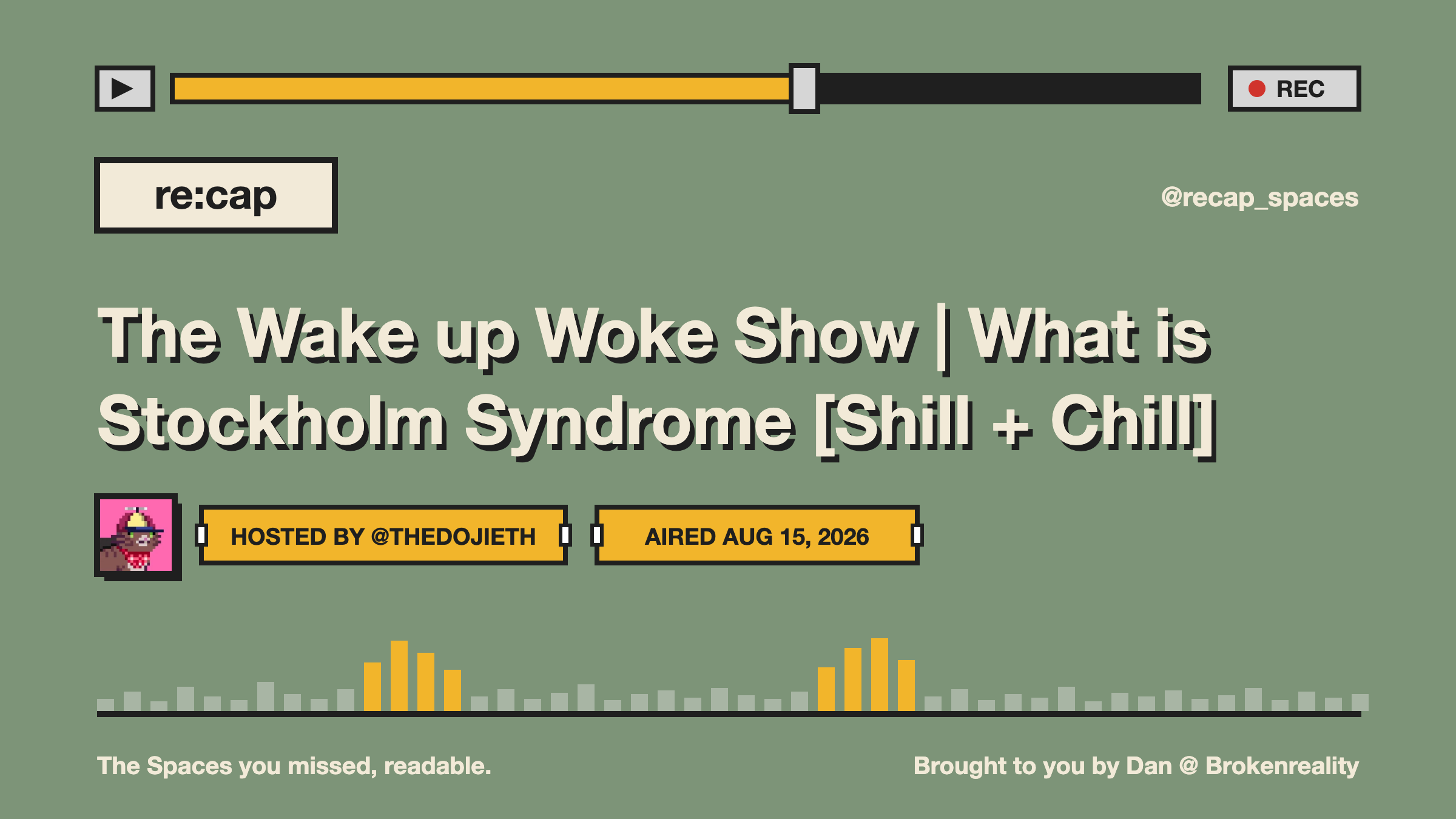 REC

re:cap

@recap_spaces

The Wake up Woke Show | What is Stockholm Syndrome [Shill + Chill]

HOSTED BY @THEDOJIETH

AIRED AUG 15, 2026

The Spaces you missed, readable.

Brought to you by Dan @ Brokenreality